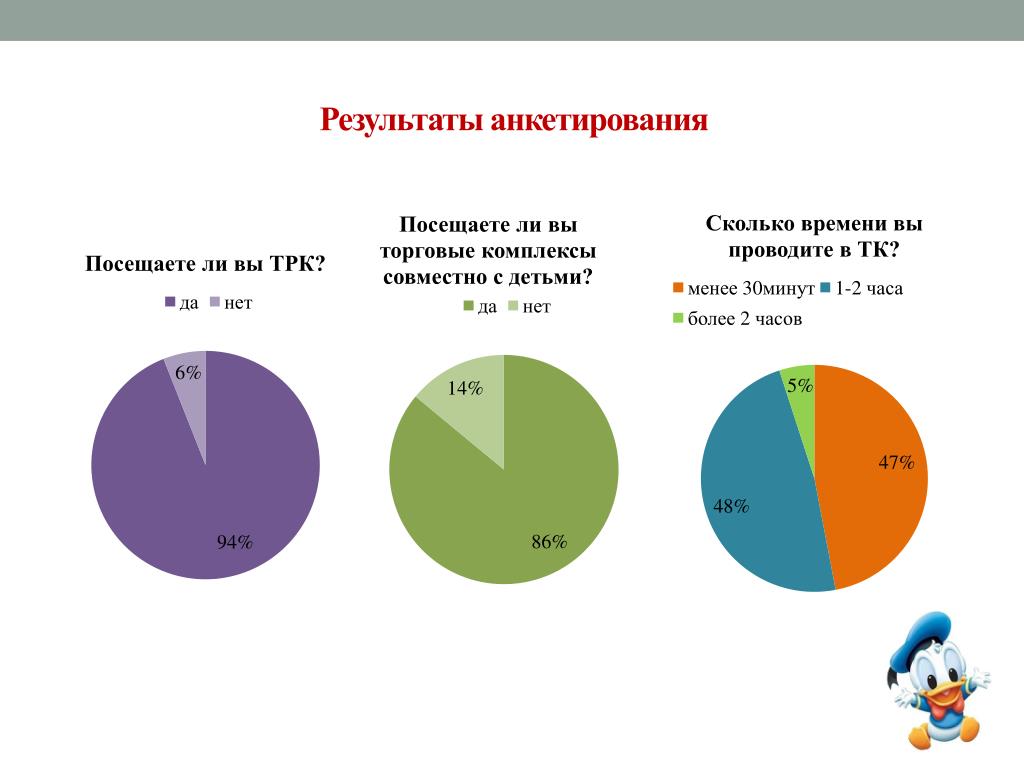 Результаты анкетирования

Посещаете ли вы ТРК?

да нет

6%

94%

Посещаете ли вы торговые комплексы совместно с детьми?

да нет

14%

86%

Сколько времени вы проводите в ТК?

менее 30минут 1-2 часа

более 2 часов

5%

47%

48%